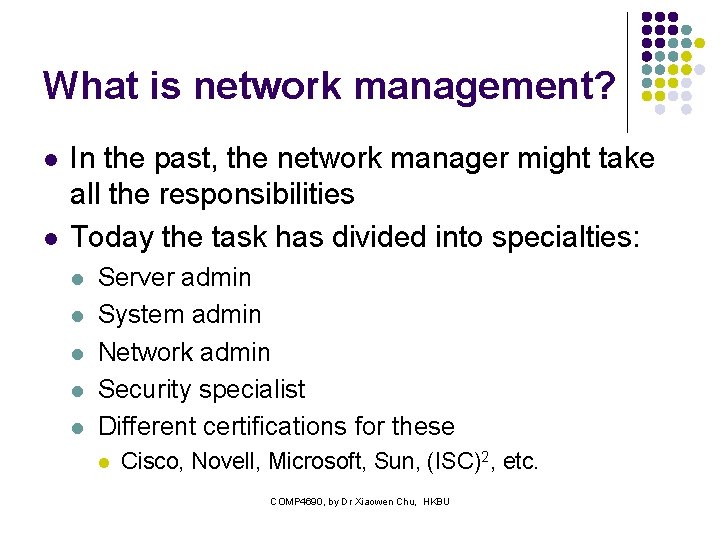 What is network management?

- In the past, the network manager might take all the responsibilities
- Today the task has divided into specialties:
  - Server admin
  - System admin
  - Network admin
  - Security specialist
  - Different certifications for these
    - Cisco, Novell, Microsoft, Sun, $(ISC)^2$, etc.

COMP4690, by Dr Xiaowen Chu, HKBU